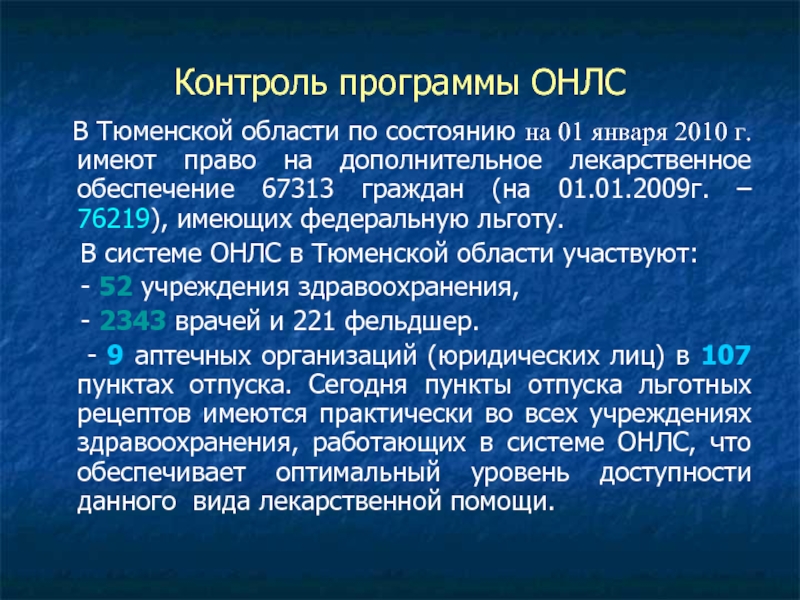 Контроль программы ОНЛС

В Тюменской области по состоянию на 01 января 2010 г. имеют право на дополнительное лекарственное обеспечение 67313 граждан (на 01.01.2009г. – 76219), имеющих федеральную льготу.

В системе ОНЛС в Тюменской области участвуют:

- 52 учреждения здравоохранения,

- 2343 врачей и 221 фельдшер.

- 9 аптечных организаций (юридических лиц) в 107 пунктах отпуска. Сегодня пункты отпуска льготных рецептов имеются практически во всех учреждениях здравоохранения, работающих в системе ОНЛС, что обеспечивает оптимальный уровень доступности данного вида лекарственной помощи.